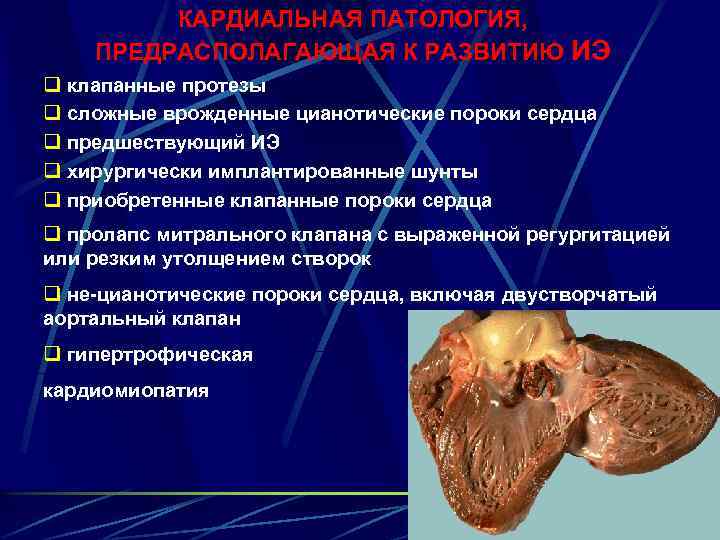 КАРДИАЛЬНАЯ ПАТОЛОГИЯ, ПРЕДРАСПОЛАГАЮЩАЯ К РАЗВИТИЮ ИЭ

❑ клапанные протезы
❑ сложные врожденные цианотические пороки сердца
❑ предшествующий ИЭ
❑ хирургически имплантированные шунты
❑ приобретенные клапанные пороки сердца
❑ пролапс митрального клапана с выраженной регургитацией или резким утолщением створок
❑ не-цианотические пороки сердца, включая двустворчатый аортальный клапан
❑ гипертрофическая кардиомиопатия